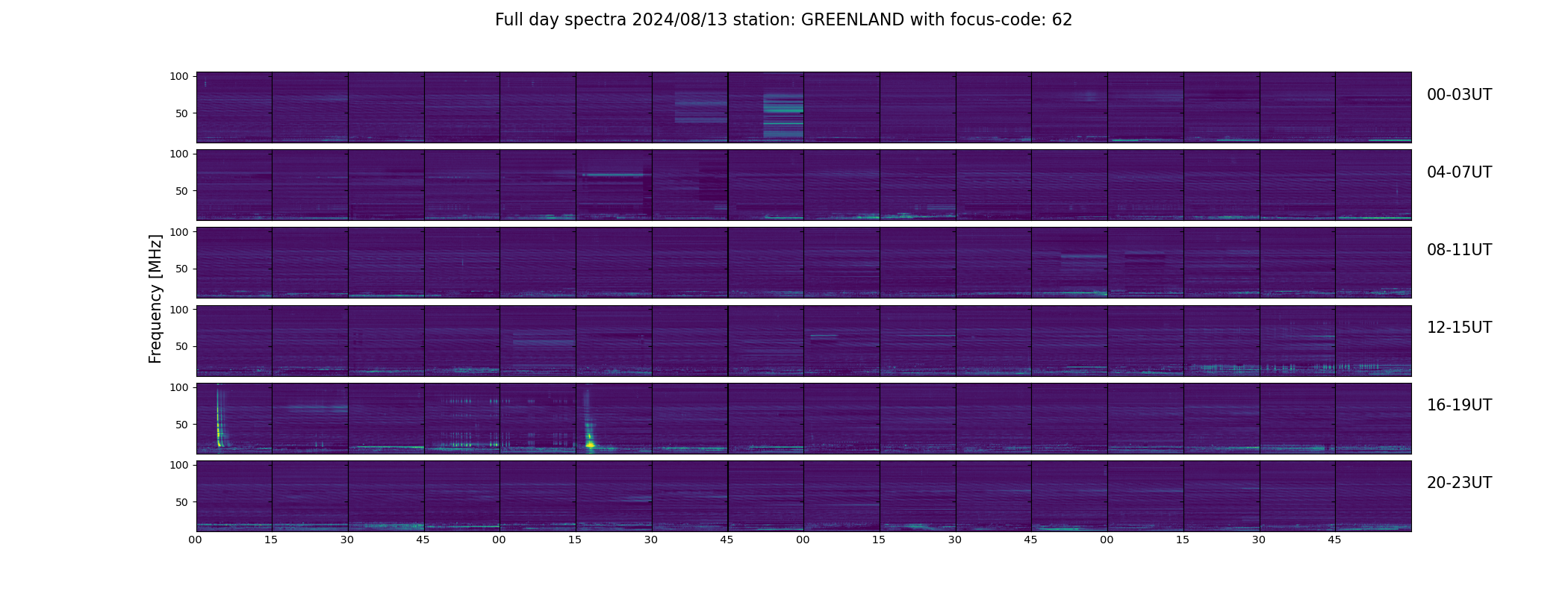 Full day spectra 2024/08/13 station: GREENLAND with focus-code: 62

Frequency [MHz]

100
50
00-03UT

100
50
04-07UT

100
50
08-11UT

100
50
12-15UT

100
50
16-19UT

100
50
20-23UT

00 15 30 45 00 15 30 45 00 15 30 45 00 15 30 45